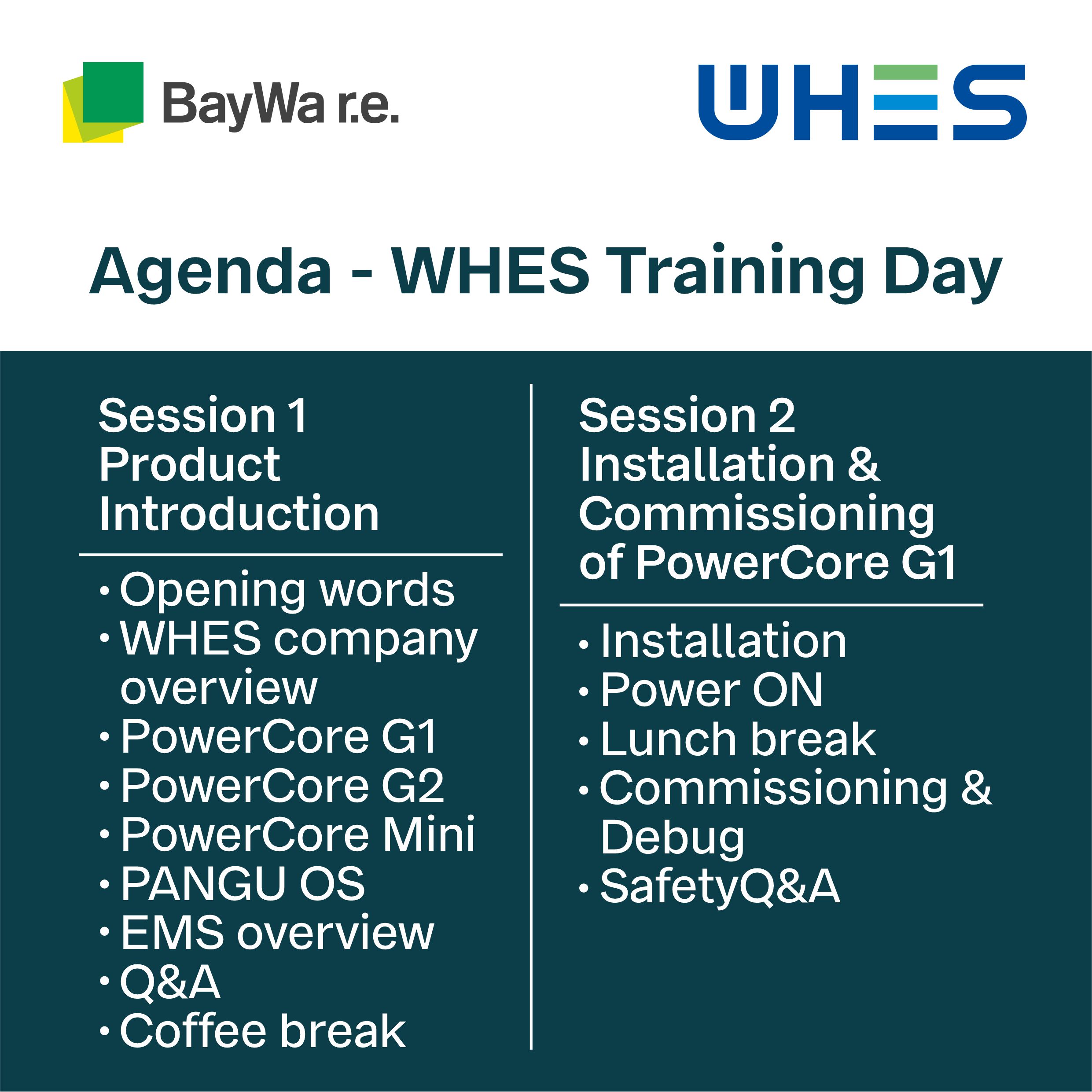 BayWa r.e.

WHES

Agenda - WHES Training Day

Session 1
Product Introduction

• Opening words
• WHES company overview
• PowerCore G1
• PowerCore G2
• PowerCore Mini
• PANGU OS
• EMS overview
• Q&A
• Coffee break

Session 2
Installation & Commissioning of PowerCore G1

• Installation
• Power ON
• Lunch break
• Commissioning & Debug
• SafetyQ&A